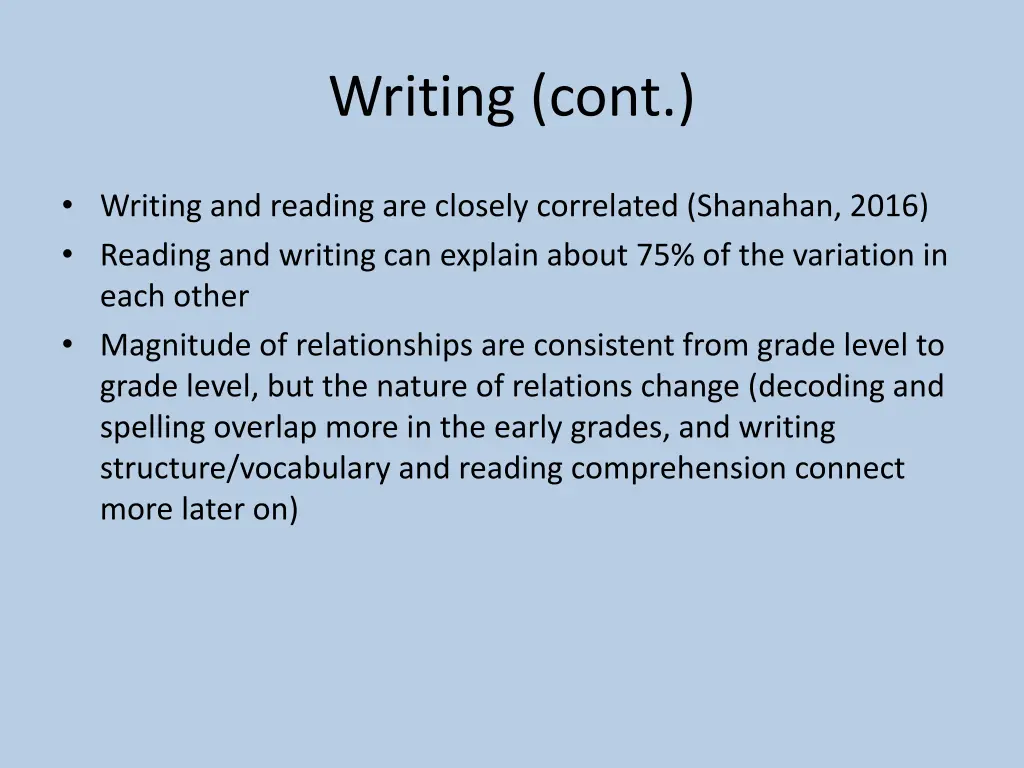 Writing (cont.)

• Writing and reading are closely correlated (Shanahan, 2016)
• Reading and writing can explain about 75% of the variation in each other
• Magnitude of relationships are consistent from grade level to grade level, but the nature of relations change (decoding and spelling overlap more in the early grades, and writing structure/vocabulary and reading comprehension connect more later on)